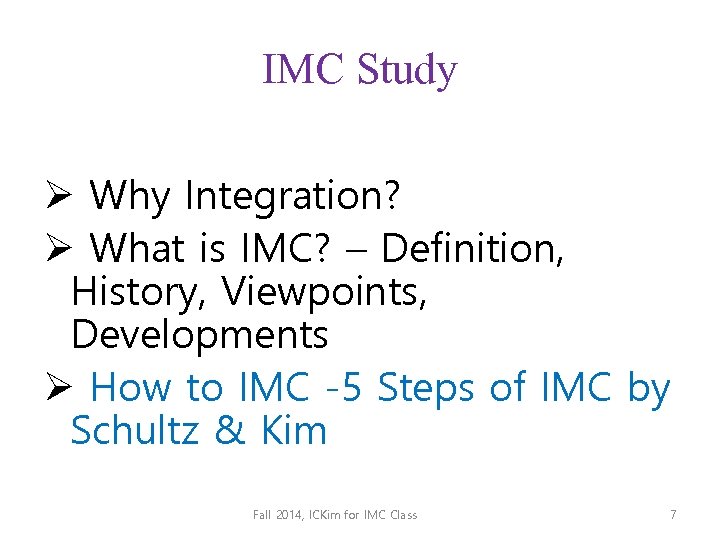 IMC Study

➢ Why Integration?

➢ What is IMC? – Definition, History, Viewpoints, Developments

➢ How to IMC -5 Steps of IMC by Schultz & Kim

Fall 2014, ICKim for IMC Class

7